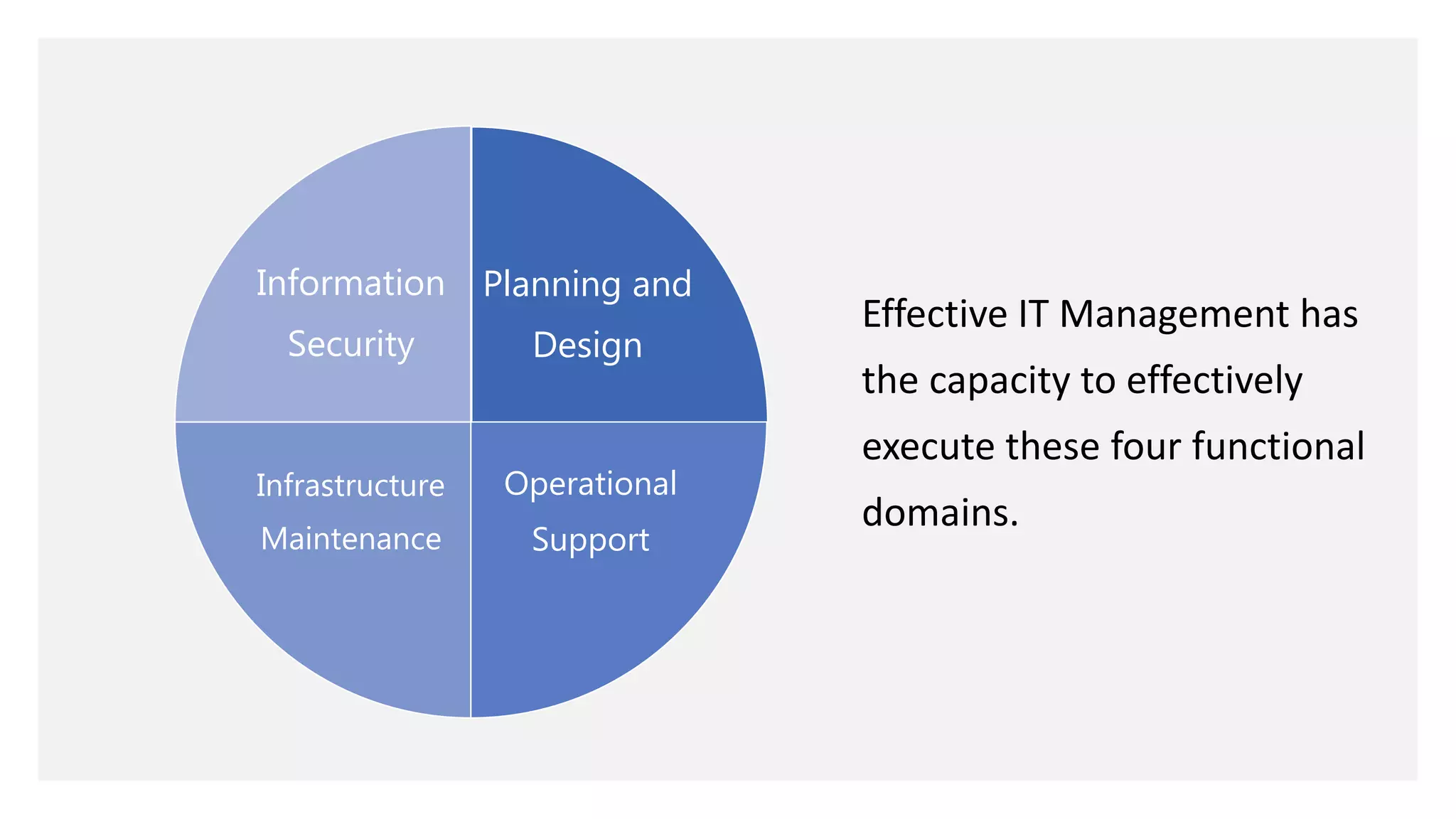 Information Security

Planning and Design

Infrastructure Maintenance

Operational Support

Effective IT Management has the capacity to effectively execute these four functional domains.